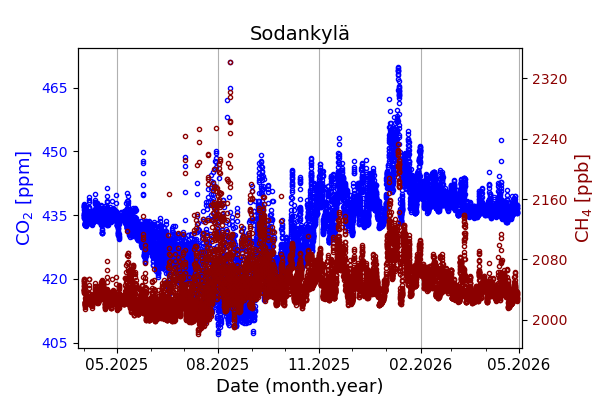 Sodankylä

$CO_2$ [ppm]

465
450
435
420
405

$CH_4$ [ppb]

2320
2240
2160
2080
2000

05.2025
08.2025
11.2025
02.2026
05.2026

Date (month.year)